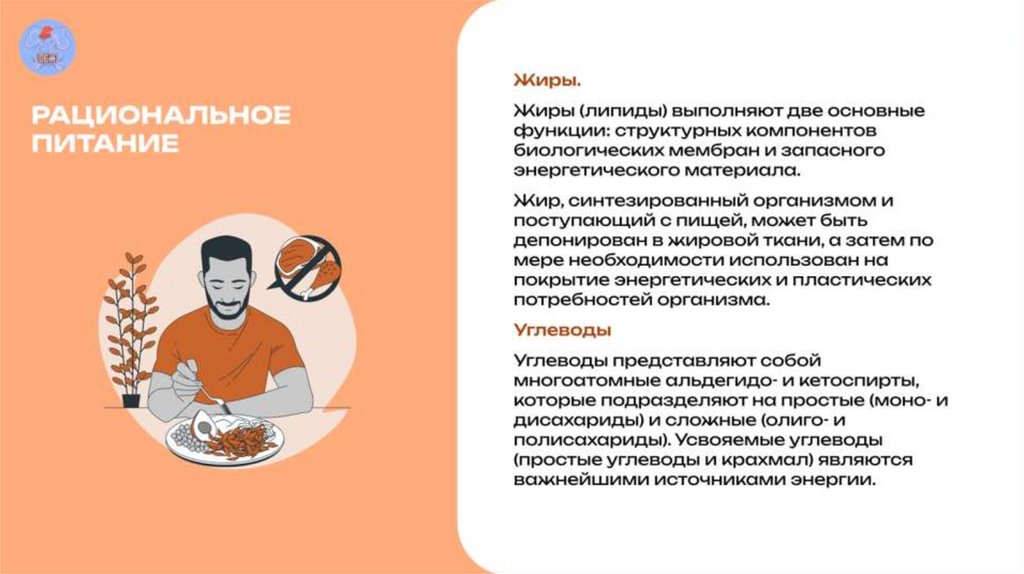 РАЦИОНАЛЬНОЕ ПИТАНИЕ

Жиры.

Жиры (липиды) выполняют две основные функции: структурных компонентов биологических мембран и запасного энергетического материала.

Жир, синтезированный организмом и поступающий с пищей, может быть депонирован в жировой ткани, а затем по мере необходимости использован на покрытие энергетических и пластических потребностей организма.

Углеводы

Углеводы представляют собой многоатомные альдегидо- и кетоспирты, которые подразделяют на простые (моно- и дисахариды) и сложные (олиго- и полисахариды). Усвояемые углеводы (простые углеводы и крахмал) являются важнейшими источниками энергии.